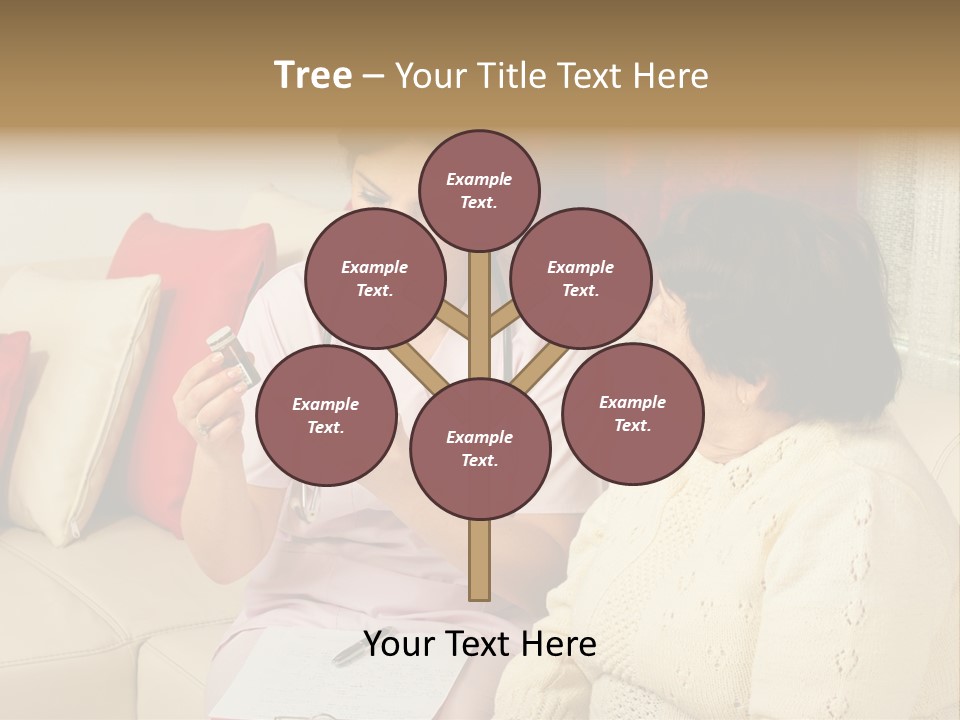 Tree – Your Title Text Here

Example Text.

Example Text.

Example Text.

Example Text.

Example Text.

Example Text.

Your Text Here